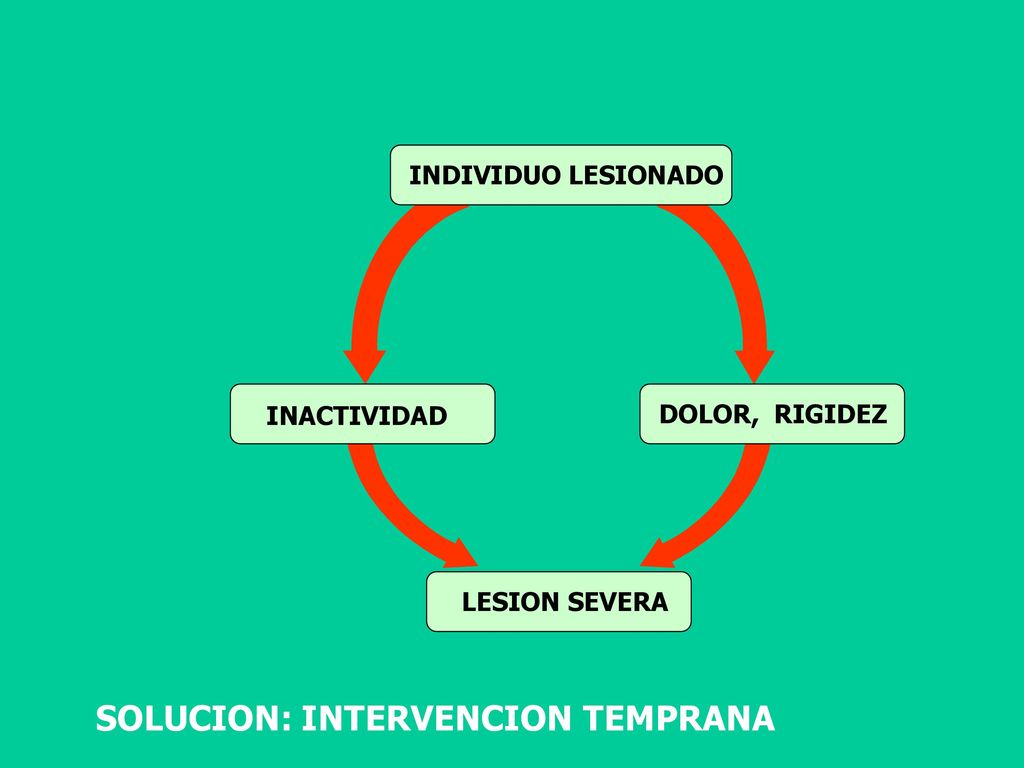 INDIVIDUO LESIONADO

INACTIVIDAD

DOLOR, RIGIDEZ

LESION SEVERA

SOLUCION: INTERVENCION TEMPRANA